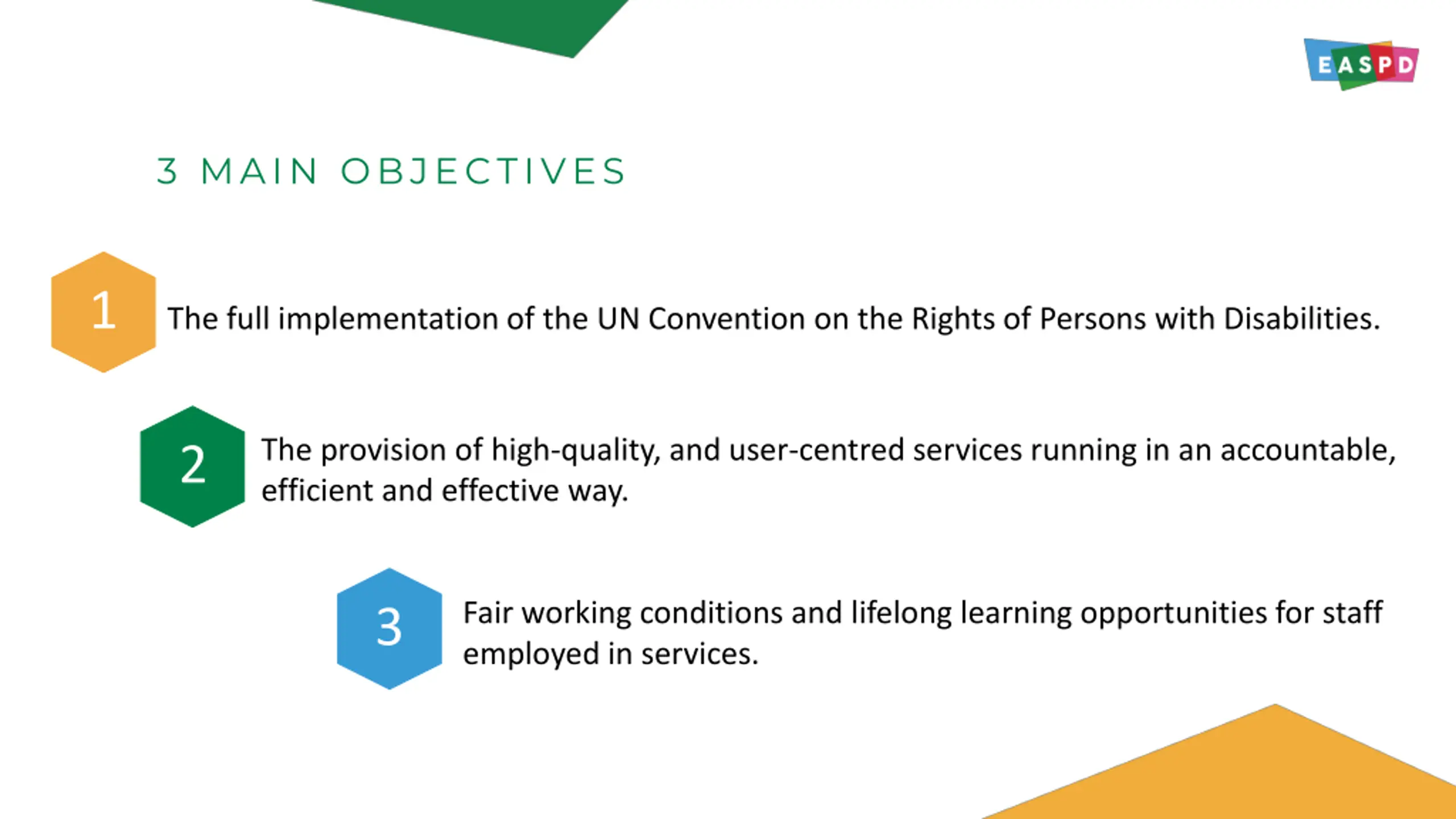 EASPD

3 MAIN OBJECTIVES

1 The full implementation of the UN Convention on the Rights of Persons with Disabilities.

2 The provision of high-quality, and user-centred services running in an accountable, efficient and effective way.

3 Fair working conditions and lifelong learning opportunities for staff employed in services.